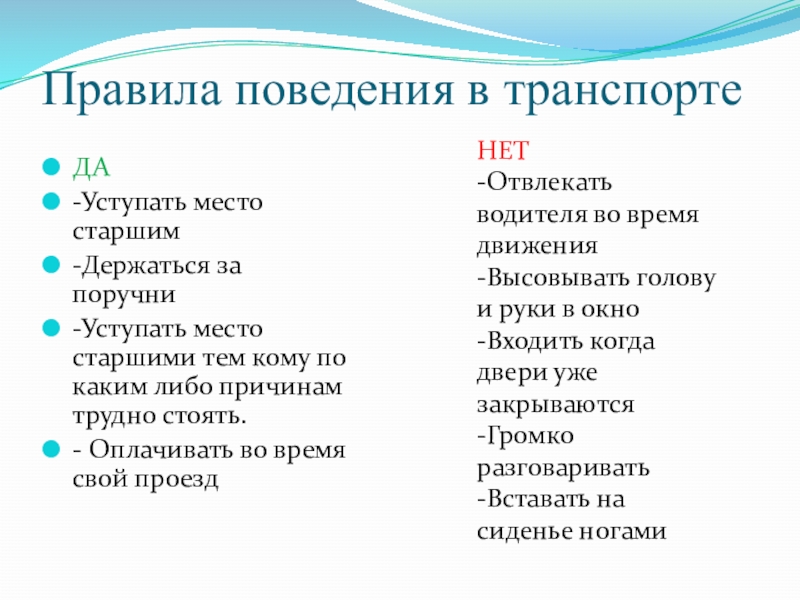 Правила поведения в транспорте

ДА

-Уступать место старшим

-Держаться за поручни

-Уступать место старшими тем кому по каким либо причинам трудно стоять.

- Оплачивать во время свой проезд

НЕТ

-Отвлекать водителя во время движения

-Высовывать голову и руки в окно

-Входить когда двери уже закрываются

-Громко разговаривать

-Вставать на сиденье ногами